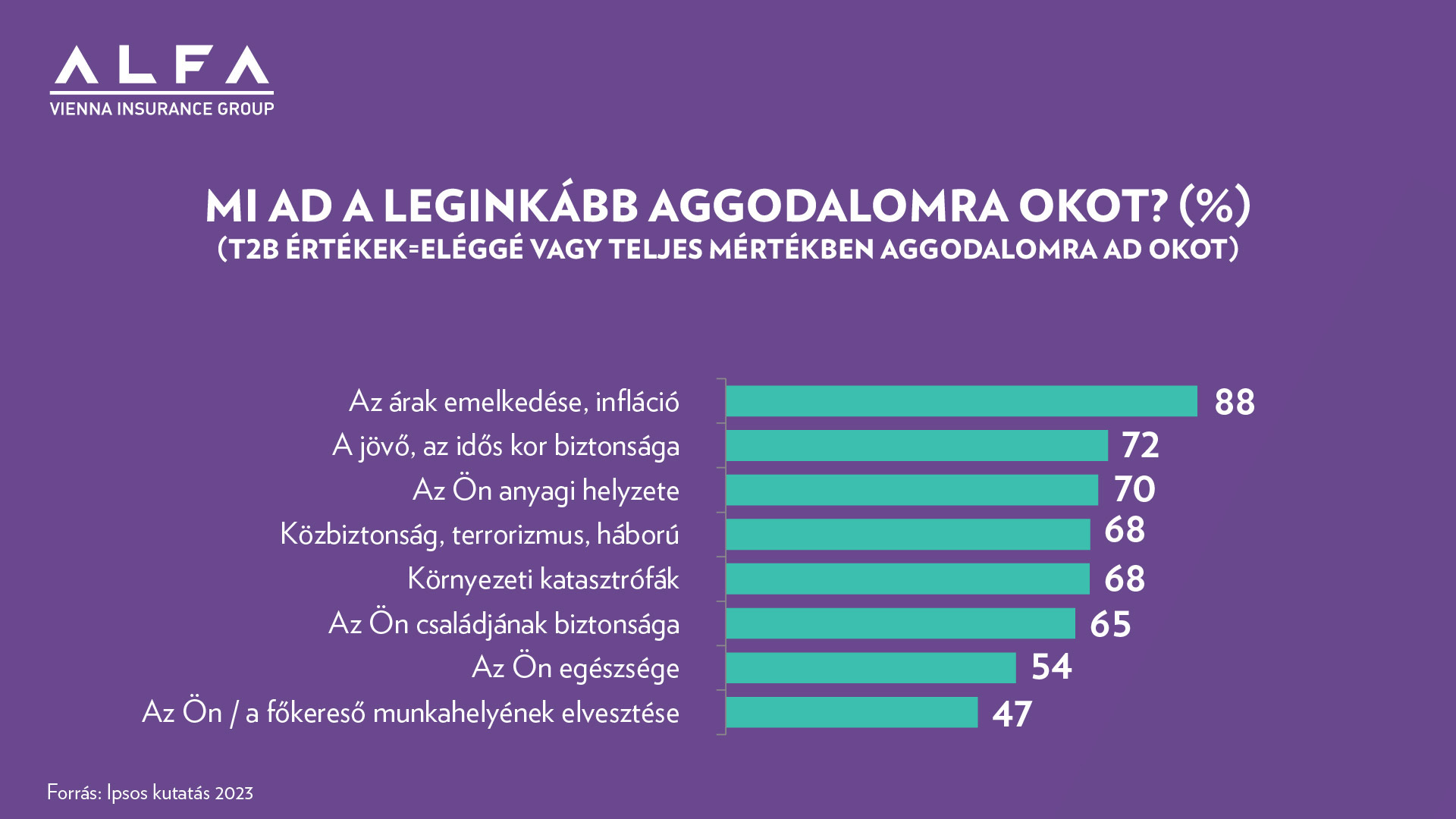 ALFA
VIENNA INSURANCE GROUP

MI AD A LEGINKÁBB AGGODALOMRA OKOT? (%)
(T2B ÉRTÉKEK=ELÉGGÉ VAGY TELJES MÉRTÉKBEN AGGODALOMRA AD OKOT)

Az árak emelkedése, infláció 88
A jövő, az idős kor biztonsága 72
Az Ön anyagi helyzete 70
Közbiztonság, terrorizmus, háború 68
Környezeti katasztrófák 68
Az Ön családjának biztonsága 65
Az Ön egészsége 54
Az Ön / a főkereső munkahelyének elvesztése 47

Forrás: Ipsos kutatás 2023